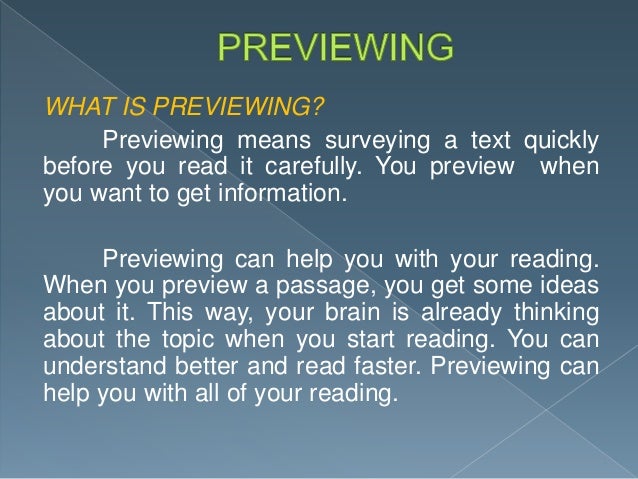 PREVIEWING

WHAT IS PREVIEWING?

Previewing means surveying a text quickly before you read it carefully. You preview when you want to get information.

Previewing can help you with your reading. When you preview a passage, you get some ideas about it. This way, your brain is already thinking about the topic when you start reading. You can understand better and read faster. Previewing can help you with all of your reading.